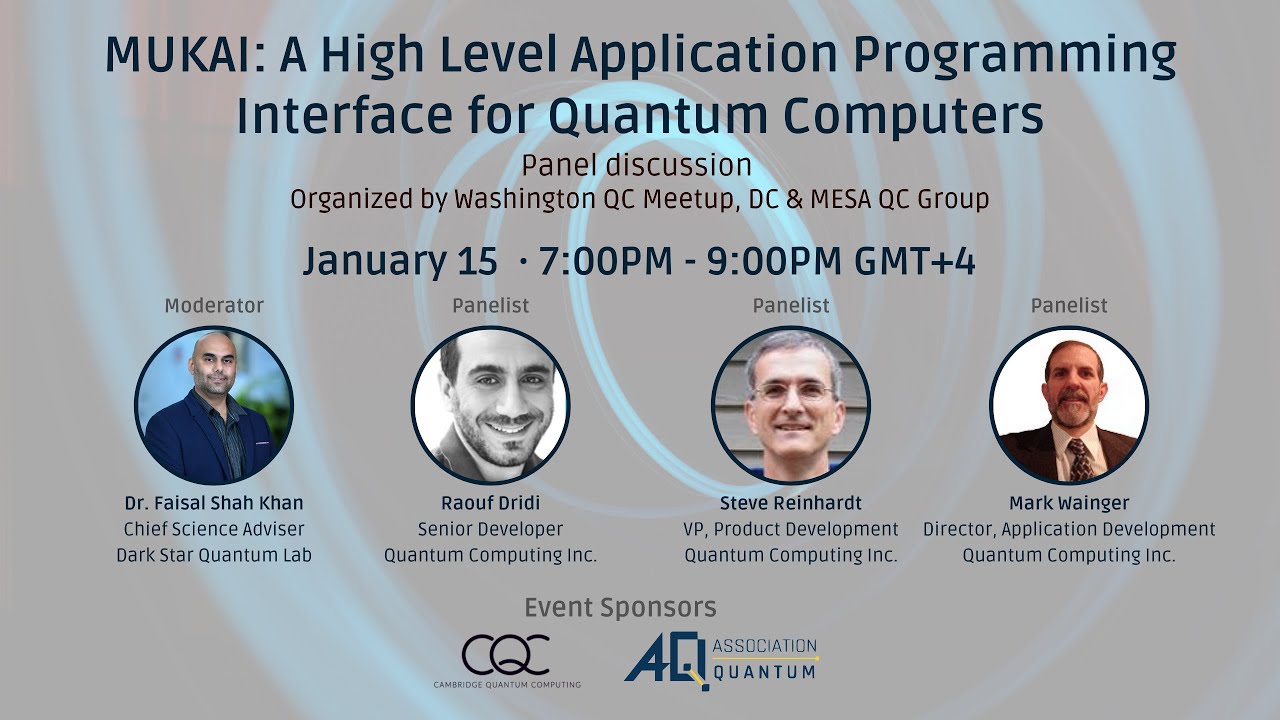 MUKAI: A High Level Application Programming Interface for Quantum Computers

Panel discussion

Organized by Washington QC Meetup, DC & MESA QC Group

January 15 · 7:00PM - 9:00PM GMT+4

Moderator

Dr. Faisal Shah Khan
Chief Science Adviser
Dark Star Quantum Lab

Panelist

Raouf Dridi
Senior Developer
Quantum Computing Inc.

Panelist

Steve Reinhardt
VP, Product Development
Quantum Computing Inc.

Panelist

Mark Wainger
Director, Application Development
Quantum Computing Inc.

Event Sponsors

CQC
CAMBRIDGE QUANTUM COMPUTING

AQ ASSOCIATION QUANTUM